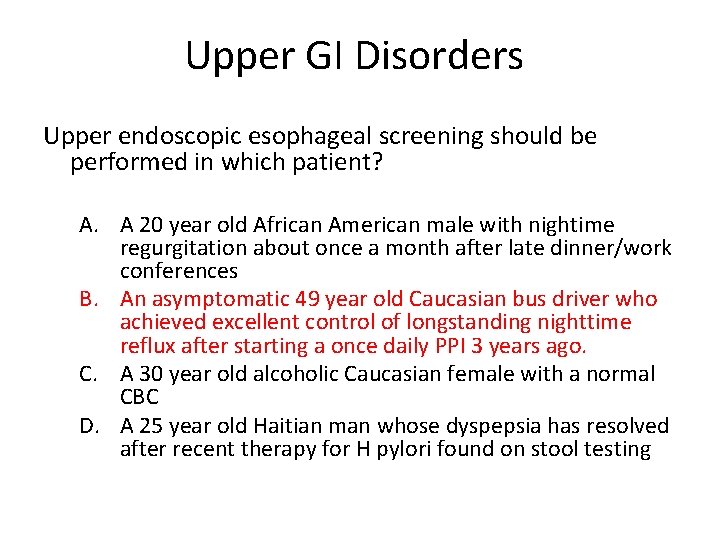 Upper GI Disorders

Upper endoscopic esophageal screening should be performed in which patient?

A. A 20 year old African American male with nightime regurgitation about once a month after late dinner/work conferences
B. An asymptomatic 49 year old Caucasian bus driver who achieved excellent control of longstanding nighttime reflux after starting a once daily PPI 3 years ago.
C. A 30 year old alcoholic Caucasian female with a normal CBC
D. A 25 year old Haitian man whose dyspepsia has resolved after recent therapy for H pylori found on stool testing